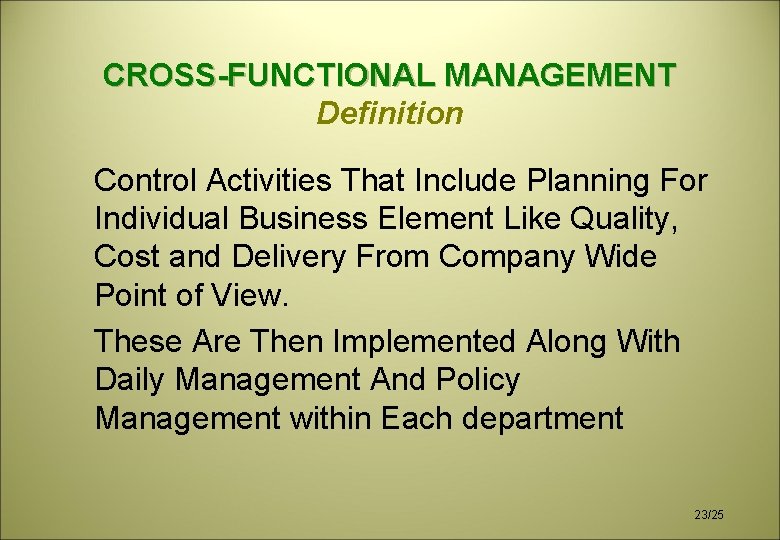 CROSS-FUNCTIONAL MANAGEMENT
Definition

Control Activities That Include Planning For Individual Business Element Like Quality, Cost and Delivery From Company Wide Point of View.

These Are Then Implemented Along With Daily Management And Policy Management within Each department

23/25